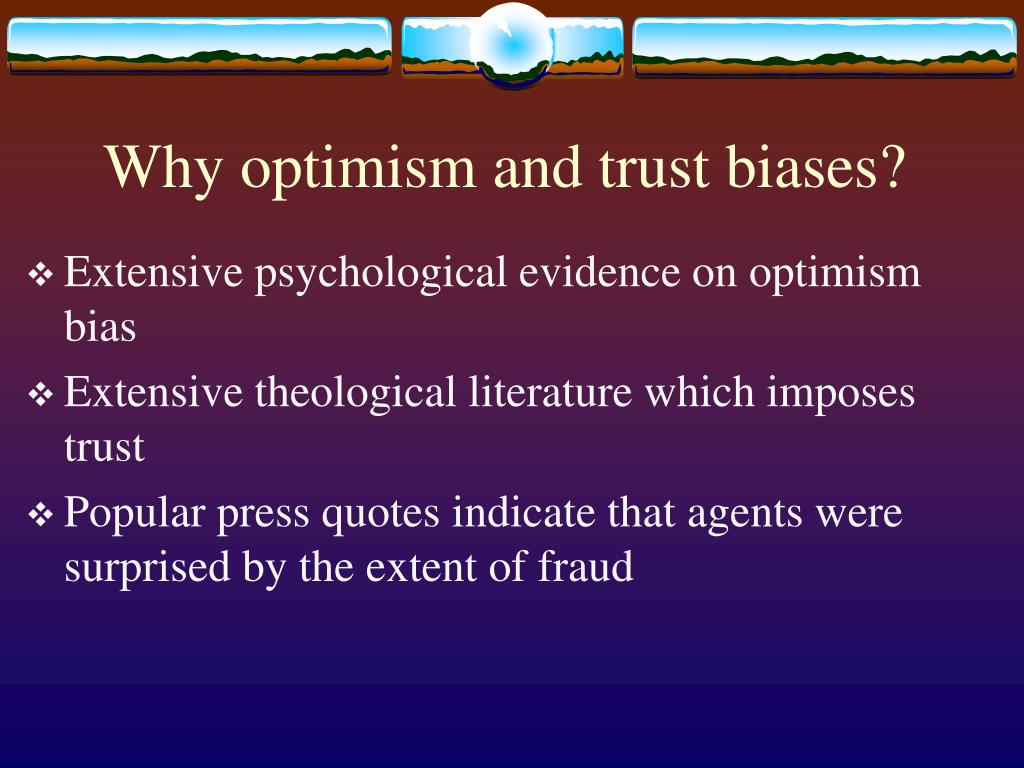 Why optimism and trust biases?

❖ Extensive psychological evidence on optimism bias

❖ Extensive theological literature which imposes trust

❖ Popular press quotes indicate that agents were surprised by the extent of fraud